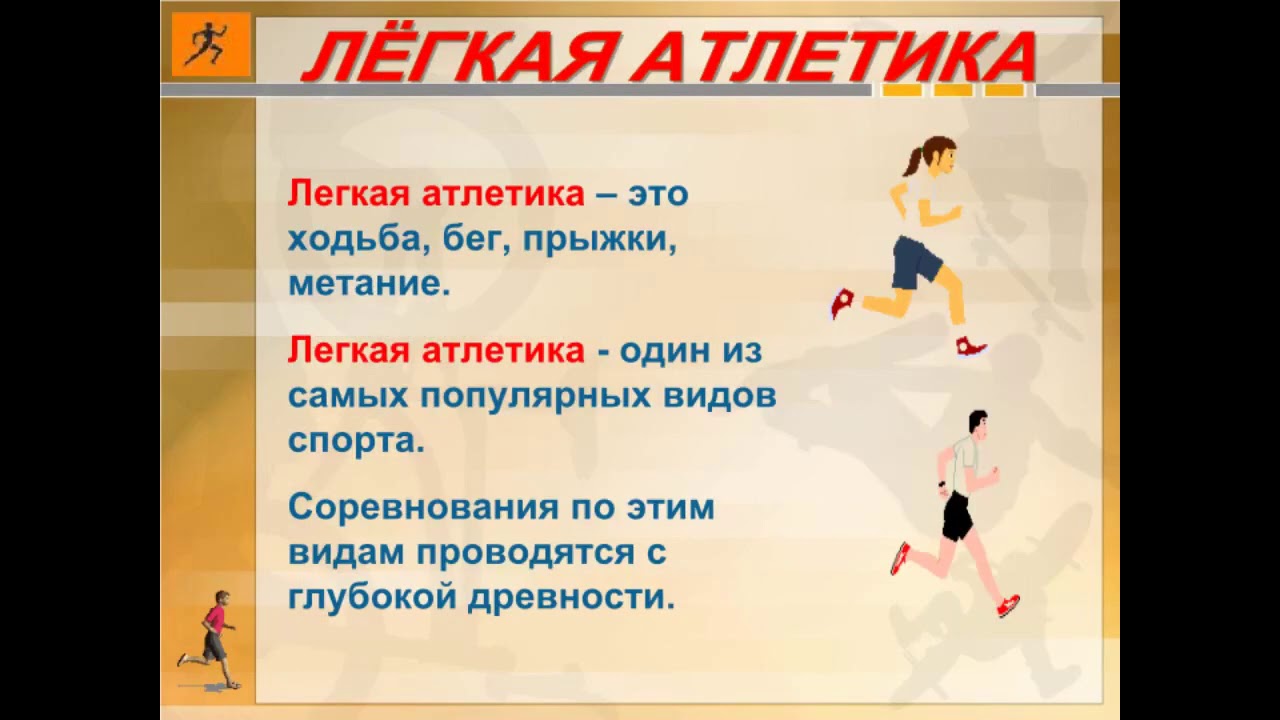 ЛЁГКАЯ АТЛЕТИКА

Легкая атлетика – это ходьба, бег, прыжки, метание.

Легкая атлетика - один из самых популярных видов спорта.

Соревнования по этим видам проводятся с глубокой древности.